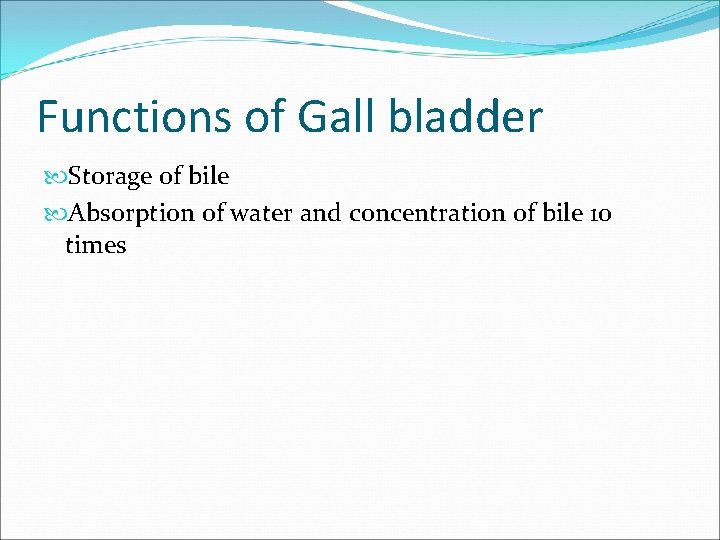 Functions of Gall bladder

Storage of bile

Absorption of water and concentration of bile 10 times